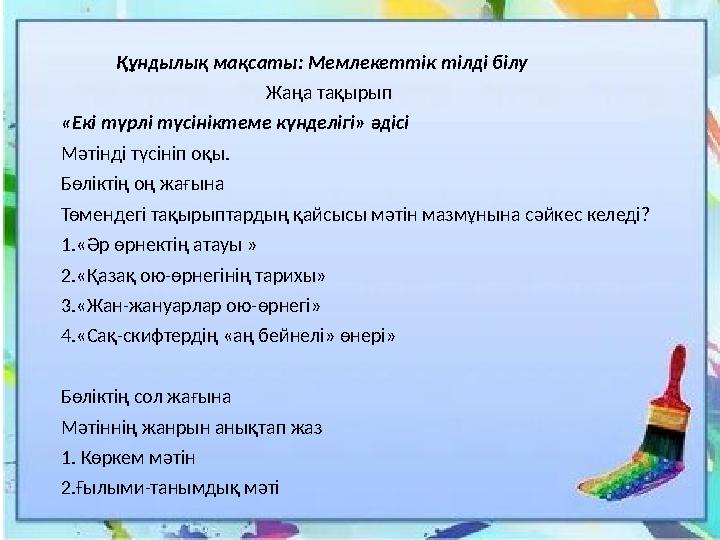 Құндылық мақсаты: Мемлекеттік тілді білу

Жаңа тақырып

«Екі түрлі түсініктеме күнделігі» әдісі

Мәтінді түсініп оқы.

Бөліктің оң жағына

Төмендегі тақырыптардың қайсысы мәтін мазмұнына сәйкес келеді?

1.«Әр өрнектің атауы »

2.«Қазақ ою-өрнегінің тарихы»

3.«Жан-жануарлар ою-өрнегі»

4.«Сақ-скифтердің «аң бейнелі» өнері»

Бөліктің сол жағына

Мәтіннің жанрын анықтап жаз

1. Көркем мәтін

2.Ғылыми-танымдық мәті